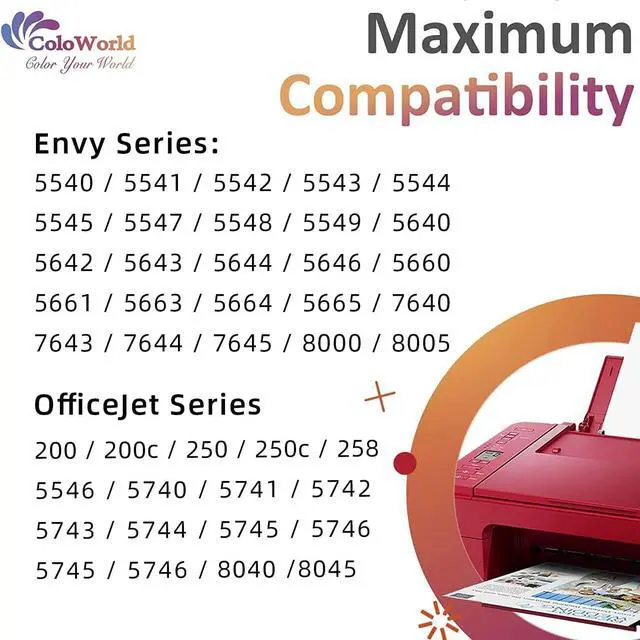 ColoWorld
Color Your World

Maximum
Compatibility

Envy Series:
5540 / 5541 / 5542 / 5543 / 5544
5545 / 5547 / 5548 / 5549 / 5640
5642 / 5643 / 5644 / 5646 / 5660
5661 / 5663 / 5664 / 5665 / 7640
7643 / 7644 / 7645 / 8000 / 8005

OfficeJet Series
200 / 200c / 250 / 250c / 258
5546 / 5740 / 5741 / 5742
5743 / 5744 / 5745 / 5746
5745 / 5746 / 8040 /8045